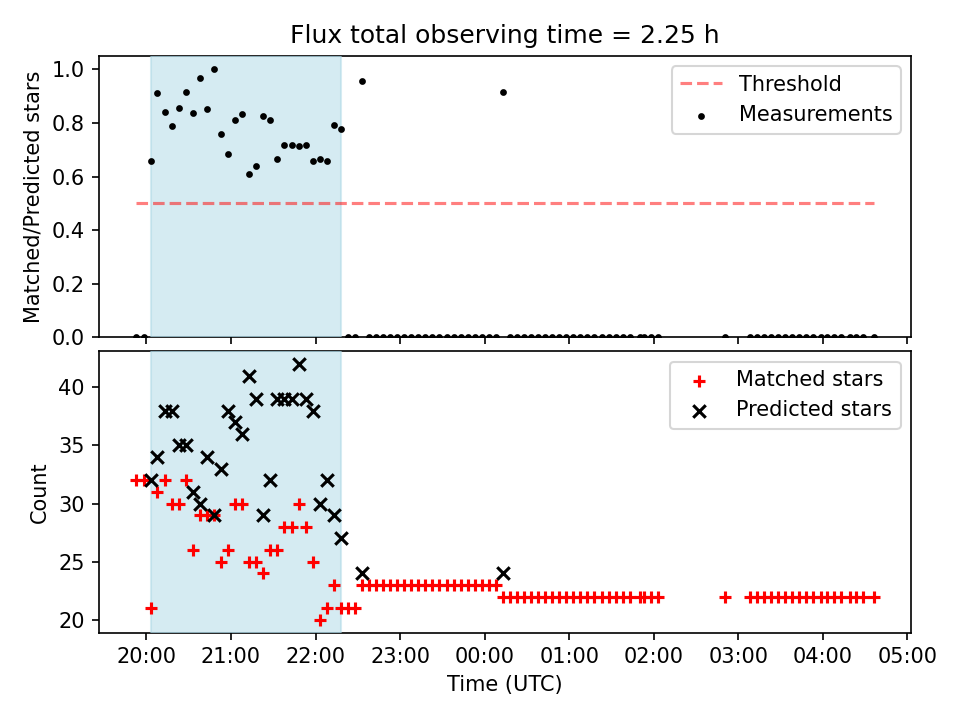 Flux total observing time = 2.25 h

Matched/Predicted stars

1.0
0.8
0.6
0.4
0.2
0.0

Threshold
Measurements

Count

40
35
30
25
20

Matched stars
Predicted stars

20:00 21:00 22:00 23:00 00:00 01:00 02:00 03:00 04:00 05:00

Time (UTC)